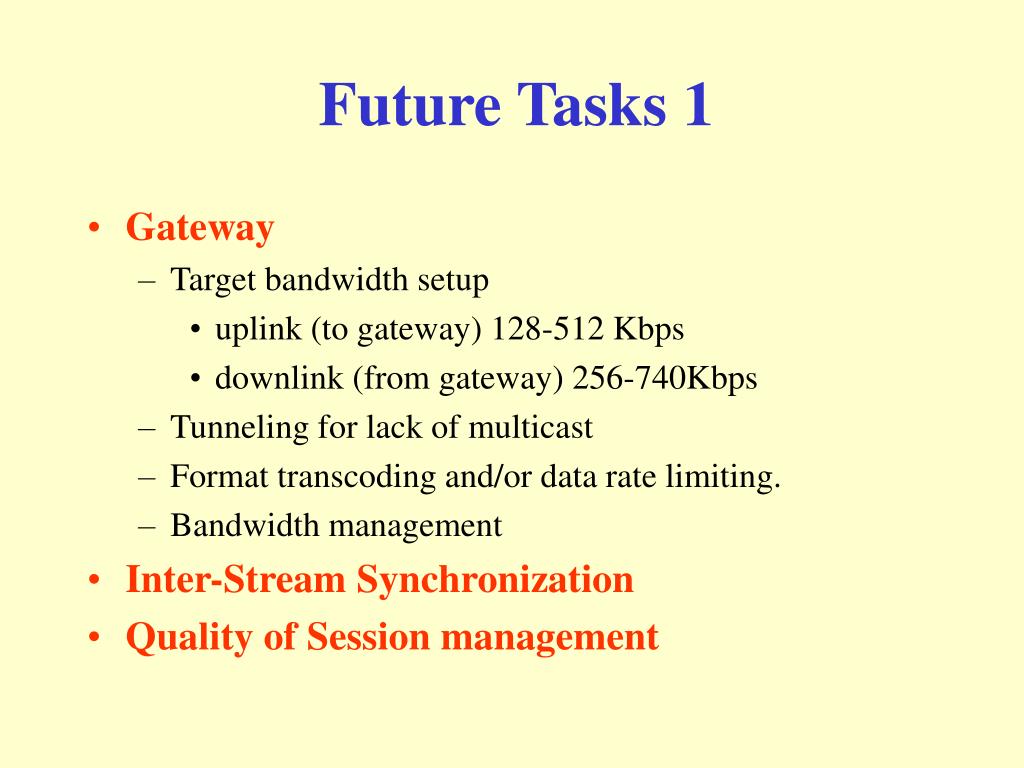 Future Tasks 1

• Gateway
– Target bandwidth setup
• uplink (to gateway) 128-512 Kbps
• downlink (from gateway) 256-740Kbps
– Tunneling for lack of multicast
– Format transcoding and/or data rate limiting.
– Bandwidth management
• Inter-Stream Synchronization
• Quality of Session management